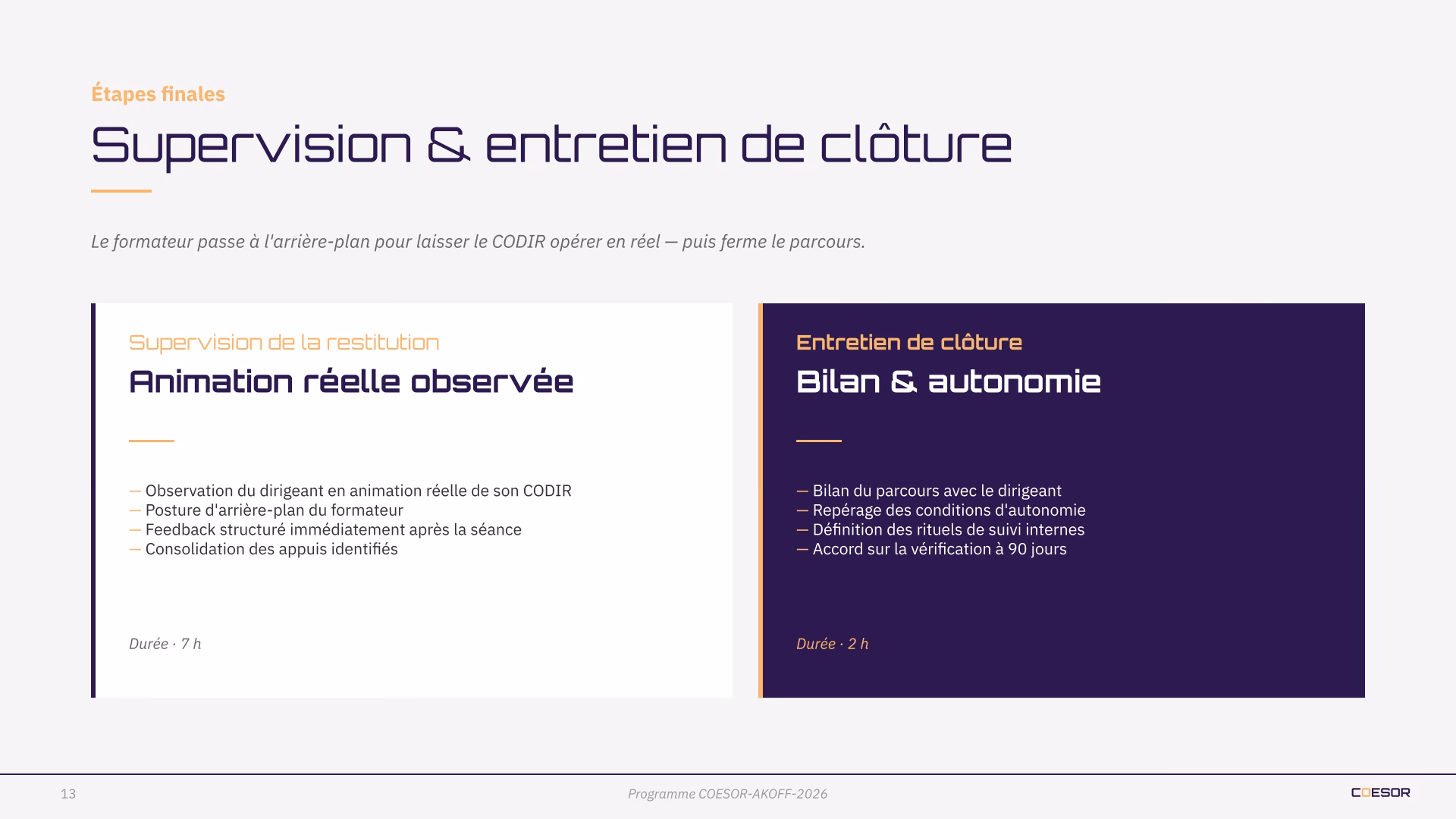 Étapes finales

Supervision & entretien de clôture

Le formateur passe à l'arrière-plan pour laisser le CODIR opérer en réel — puis ferme le parcours.

Supervision de la restitution

Animation réelle observée

— Observation du dirigeant en animation réelle de son CODIR
— Posture d'arrière-plan du formateur
— Feedback structuré immédiatement après la séance
— Consolidation des appuis identifiés

Durée · 7 h

Entretien de clôture

Bilan & autonomie

— Bilan du parcours avec le dirigeant
— Repérage des conditions d'autonomie
— Définition des rituels de suivi internes
— Accord sur la vérification à 90 jours

Durée · 2 h

13

Programme COESOR-AKOFF-2026

COESOR